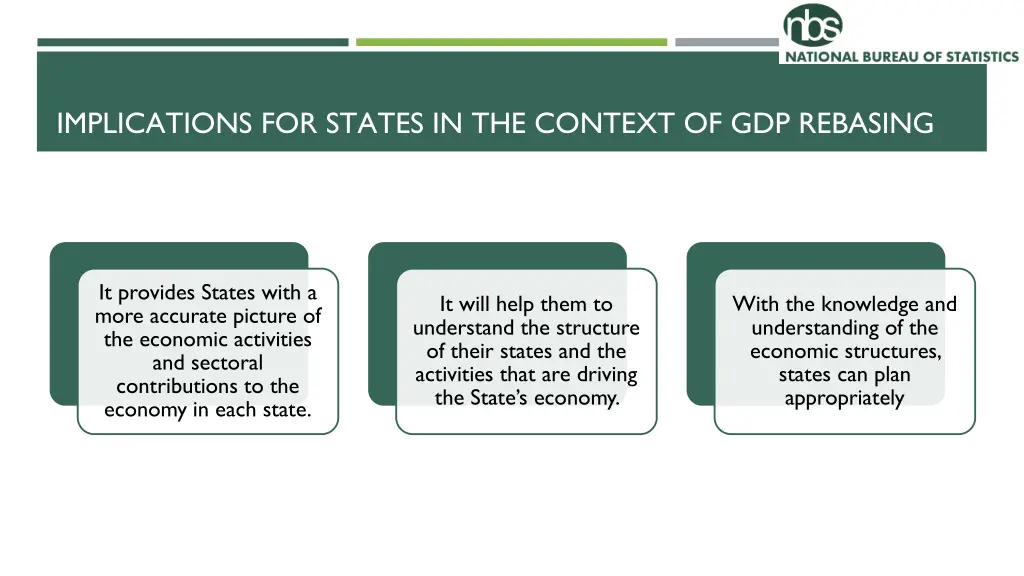 nbs
NATIONAL BUREAU OF STATISTICS

IMPLICATIONS FOR STATES IN THE CONTEXT OF GDP REBASING

It provides States with a more accurate picture of the economic activities and sectoral contributions to the economy in each state.

It will help them to understand the structure of their states and the activities that are driving the State's economy.

With the knowledge and understanding of the economic structures, states can plan appropriately